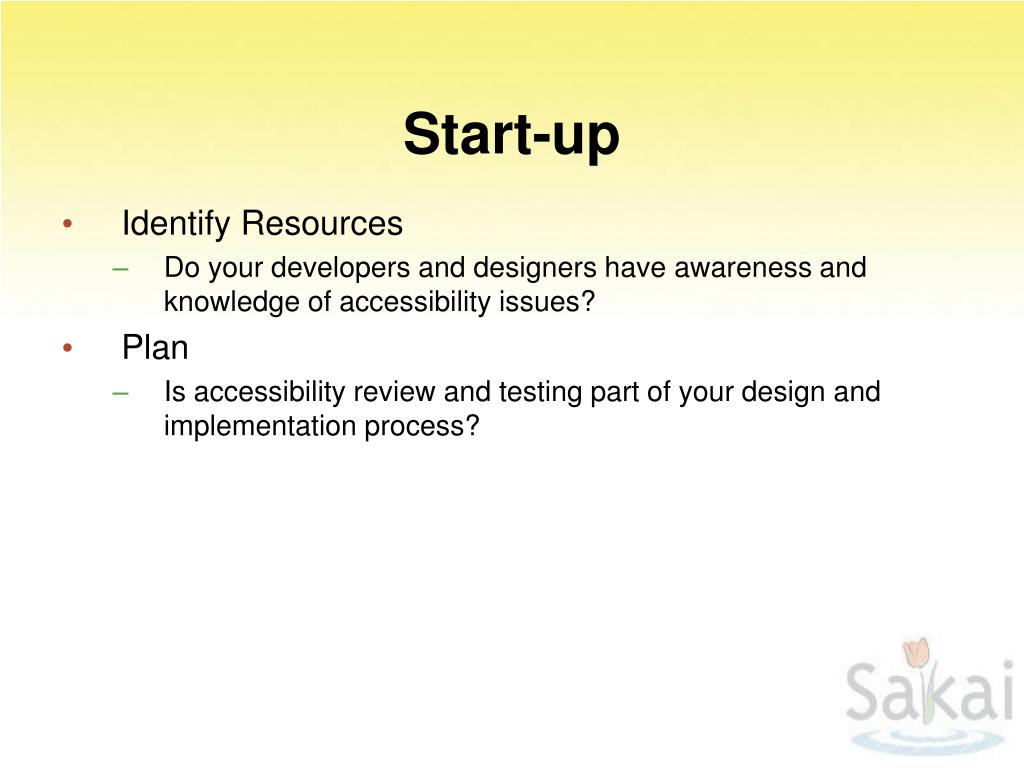 Start-up

• Identify Resources
– Do your developers and designers have awareness and knowledge of accessibility issues?

• Plan
– Is accessibility review and testing part of your design and implementation process?

Sakai